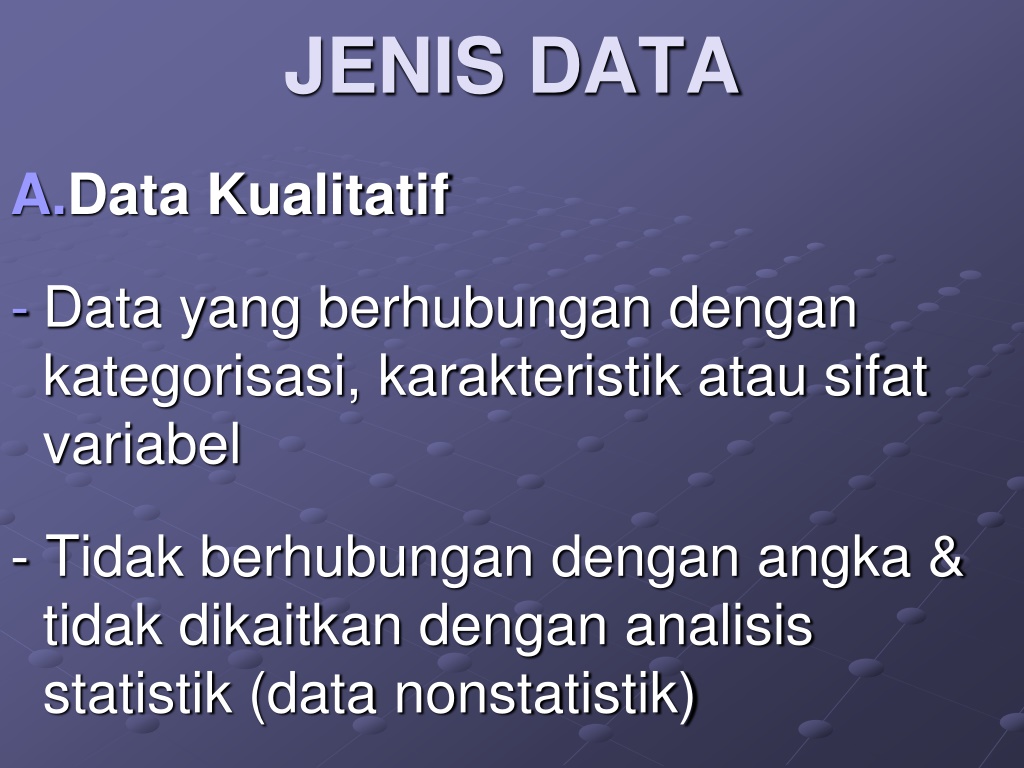 JENIS DATA

A.Data Kualitatif

- Data yang berhubungan dengan kategorisasi, karakteristik atau sifat variabel

- Tidak berhubungan dengan angka & tidak dikaitkan dengan analisis statistik (data nonstatistik)